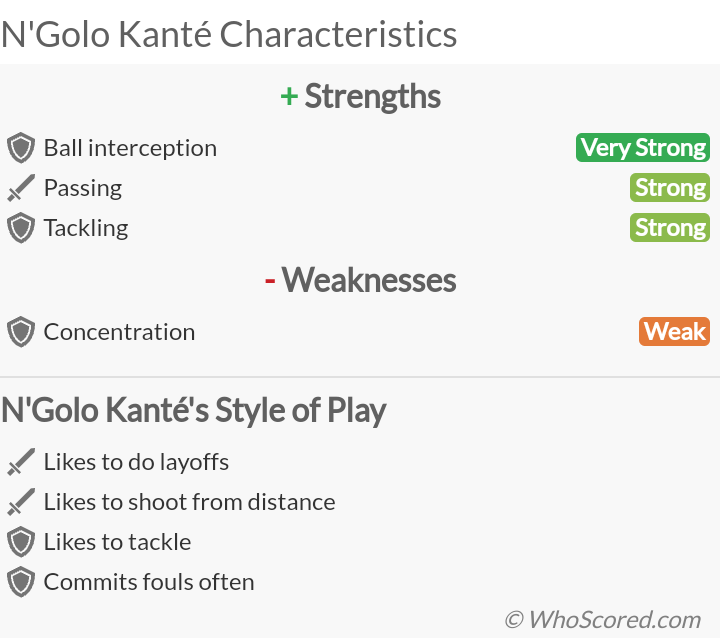 N'Golo Kanté Characteristics

+ Strengths

Ball interception Very Strong

Passing Strong

Tackling Strong

- Weaknesses

Concentration Weak

N'Golo Kanté's Style of Play

Likes to do layoffs

Likes to shoot from distance

Likes to tackle

Commits fouls often

© WhoScored.com